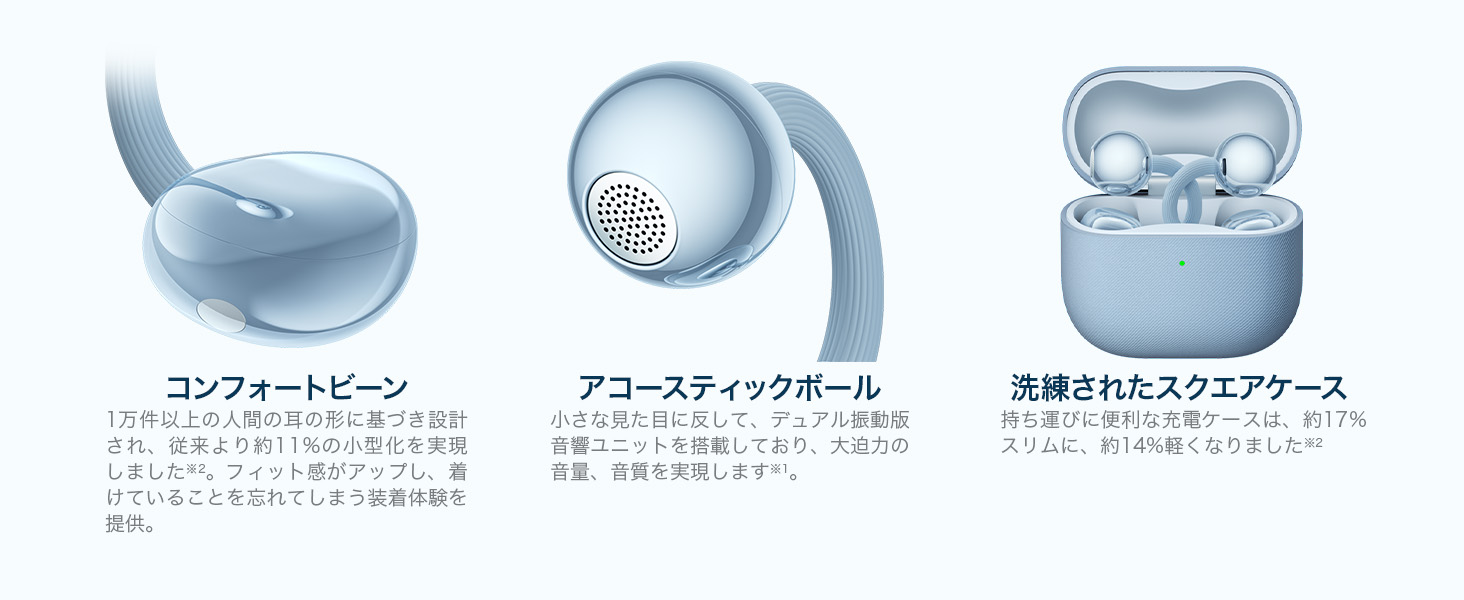 コンフォートビーン

1万件以上の人間の耳の形に基づき設計され、従来より約11%の小型化を実現しました※2。フィット感がアップし、着けていることを忘れてしまう装着体験を提供。

アコースティックボール

小さな見た目に反して、デュアル振動版音響ユニットを搭載しており、大迫力の音量、音質を実現します※1。

洗練されたスクエアケース

持ち運びに便利な充電ケースは、約17%スリムに、約14%軽くなりました※2